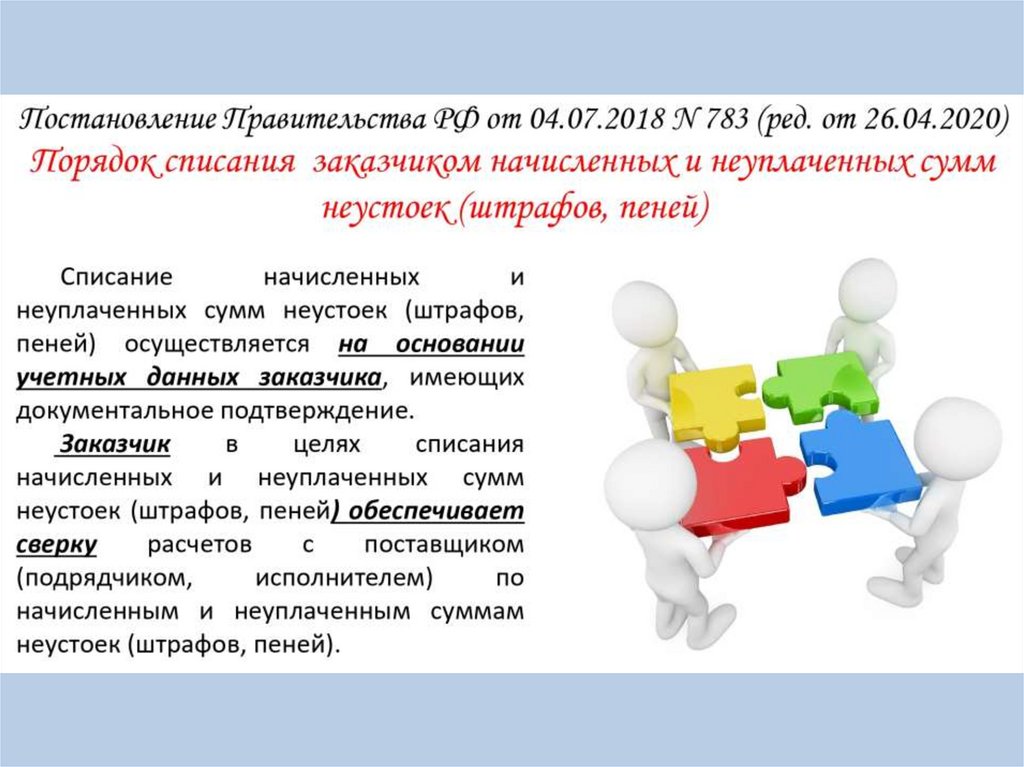 Постановление Правительства РФ от 04.07.2018 N 783 (ред. от 26.04.2020)
Порядок списания заказчиком начисленных и неуплаченных сумм неустоек (штрафов, пеней)

Списание начисленных и неуплаченных сумм неустоек (штрафов, пеней) осуществляется на основании учетных данных заказчика, имеющих документальное подтверждение.

Заказчик в целях списания начисленных и неуплаченных сумм неустоек (штрафов, пеней) обеспечивает сверку расчетов с поставщиком (подрядчиком, исполнителем) по начисленным и неуплаченным суммам неустоек (штрафов, пеней).